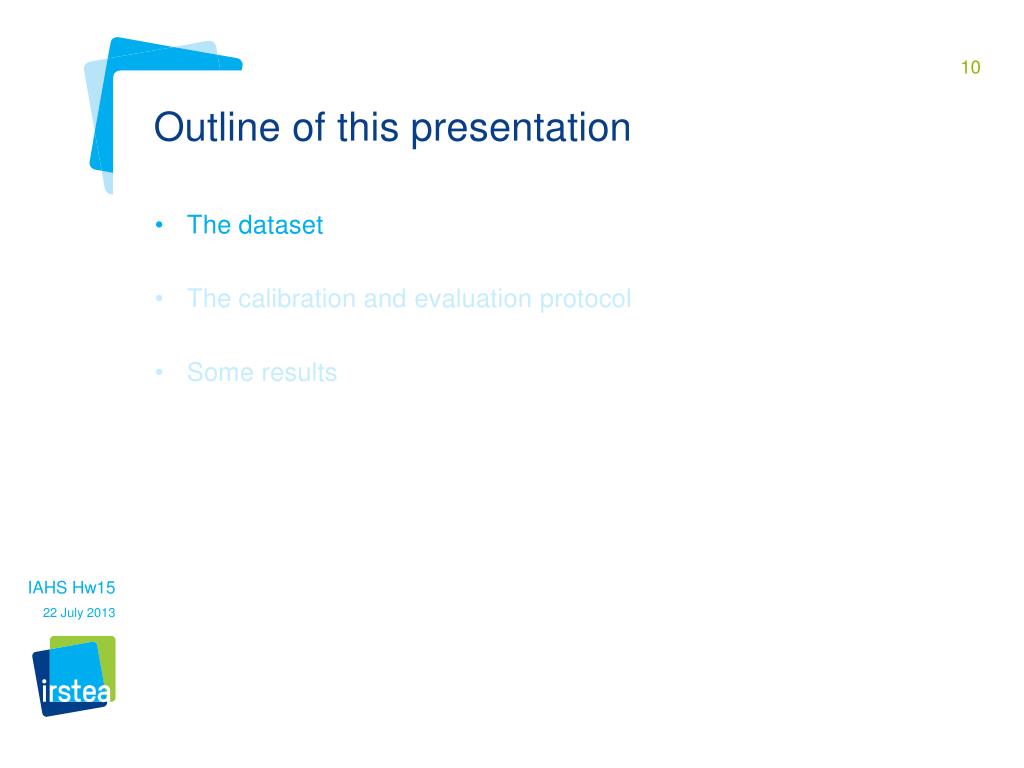 10

Outline of this presentation

• The dataset

• The calibration and evaluation protocol

• Some results

IAHS Hw15

22 July 2013

irstea